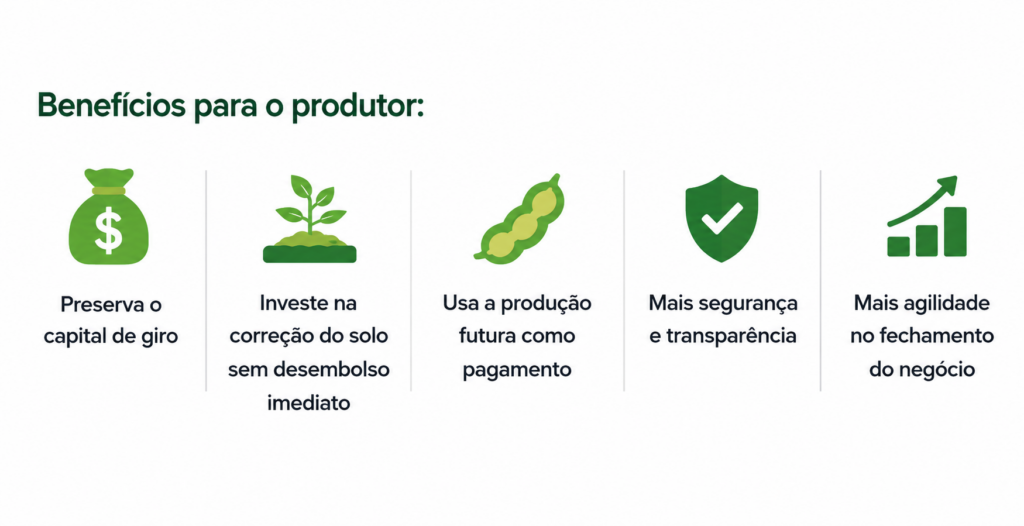 Benefícios para o produtor:

$

Preserva o capital de giro

Investe na correção do solo sem desembolso imediato

Usa a produção futura como pagamento

Mais segurança e transparência

Mais agilidade no fechamento do negócio